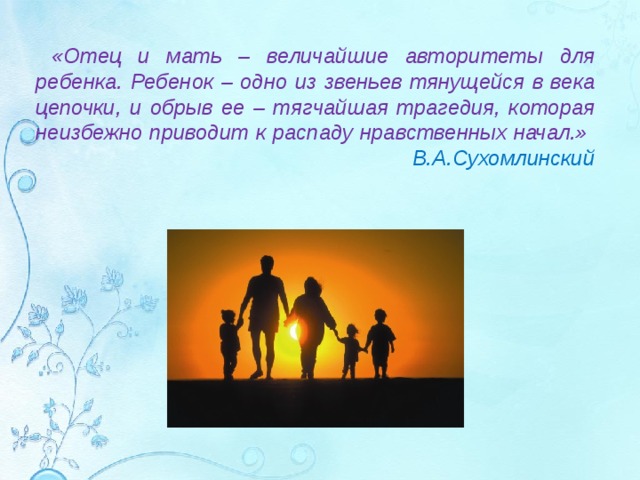 «Отец и мать – величайшие авторитеты для ребенка. Ребенок – одно из звеньев тянущейся в века цепочки, и обрыв ее – тягчайшая трагедия, которая неизбежно приводит к распаду нравственных начал.»
В.А.Сухомлинский